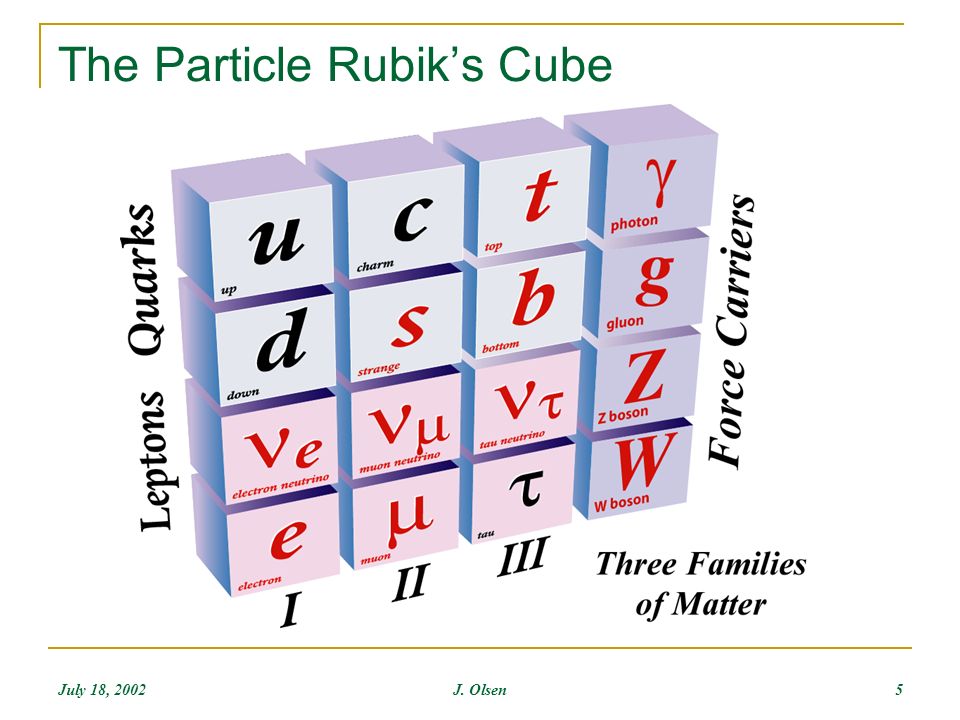 The Particle Rubik's Cube

Quarks

Leptons

$u$
up

$c$
charm

$t$
top

$\gamma$
photon

$d$
down

$s$
strange

$b$
bottom

$g$
gluon

$\nu_e$
electron neutrino

$\nu_\mu$
muon neutrino

$\nu_\tau$
tau neutrino

$Z$
Z boson

$e$
electron

$\mu$
muon

$\tau$
tau

$W$
W boson

Force Carriers

I

II

III

Three Families of Matter

July 18, 2002

J. Olsen

5